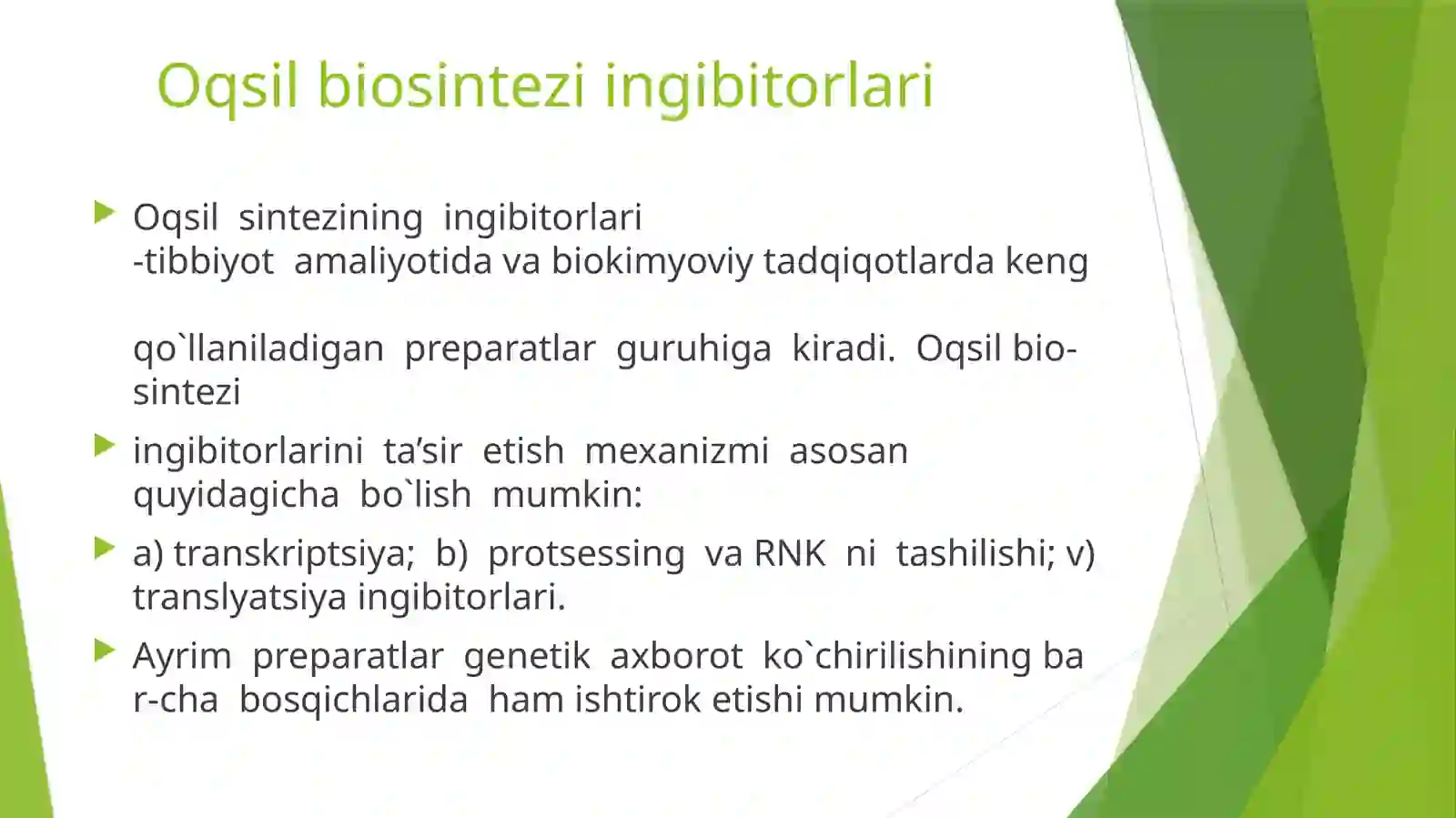 Oqsil biosintezi ingibitorlari

Oqsil sintezining ingibitorlari -tibbiyot amaliyotida va biokimyoviy tadqiqotlarda keng

qo`llaniladigan preparatlar guruhiga kiradi. Oqsil bio-sintezi

ingibitorlarini ta’sir etish mexanizmi asosan quyidagicha bo`lish mumkin:

a) transkriptsiya; b) protsessing va RNK ni tashilishi; v) translyatsiya ingibitorlari.

Ayrim preparatlar genetik axborot ko`chirilishining ba r-cha bosqichlarida ham ishtirok etishi mumkin.